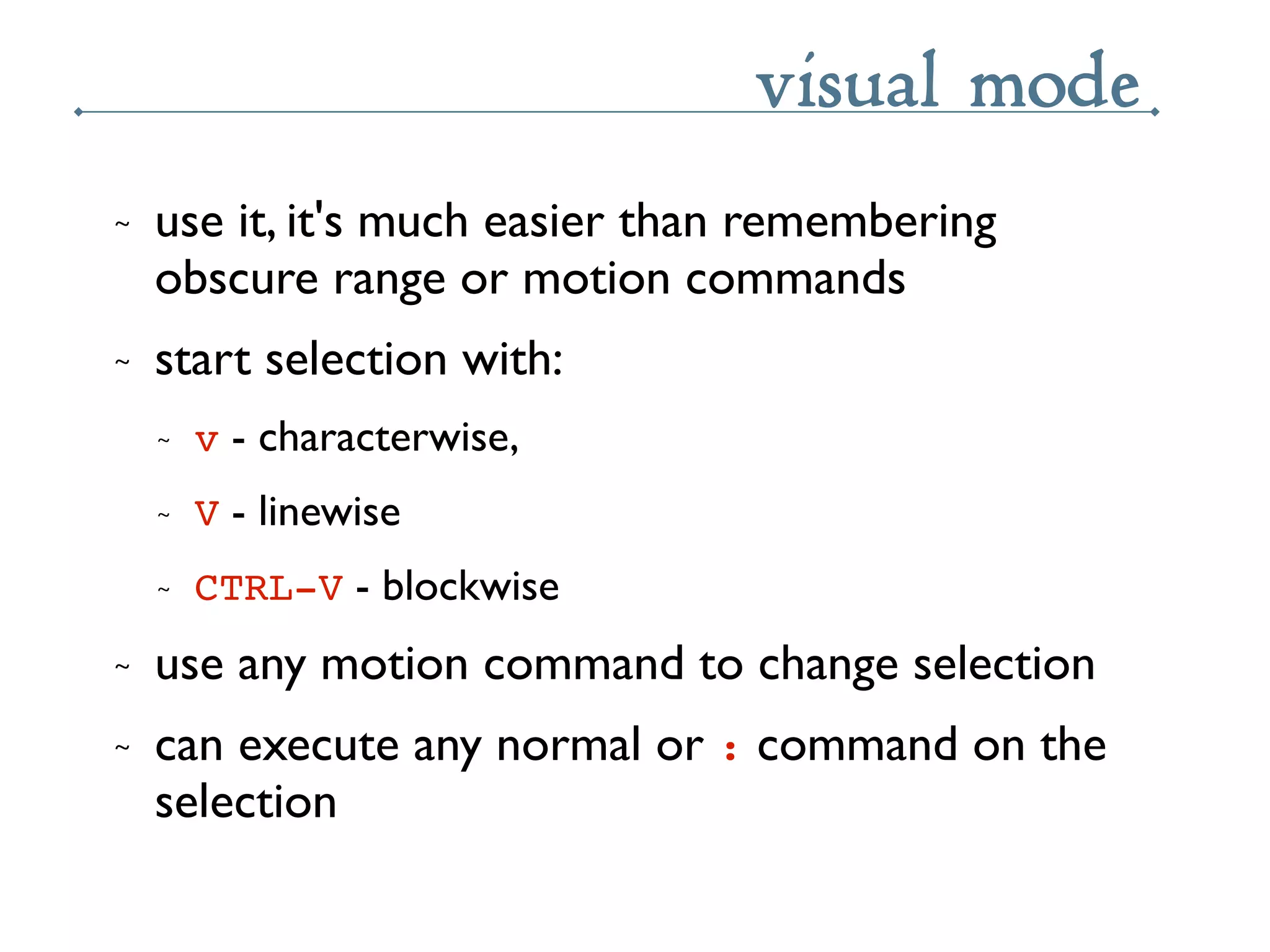 visual mode

~ use it, it's much easier than remembering obscure range or motion commands

~ start selection with:

~ v - characterwise,

~ V - linewise

~ CTRL-V - blockwise

~ use any motion command to change selection

~ can execute any normal or : command on the selection